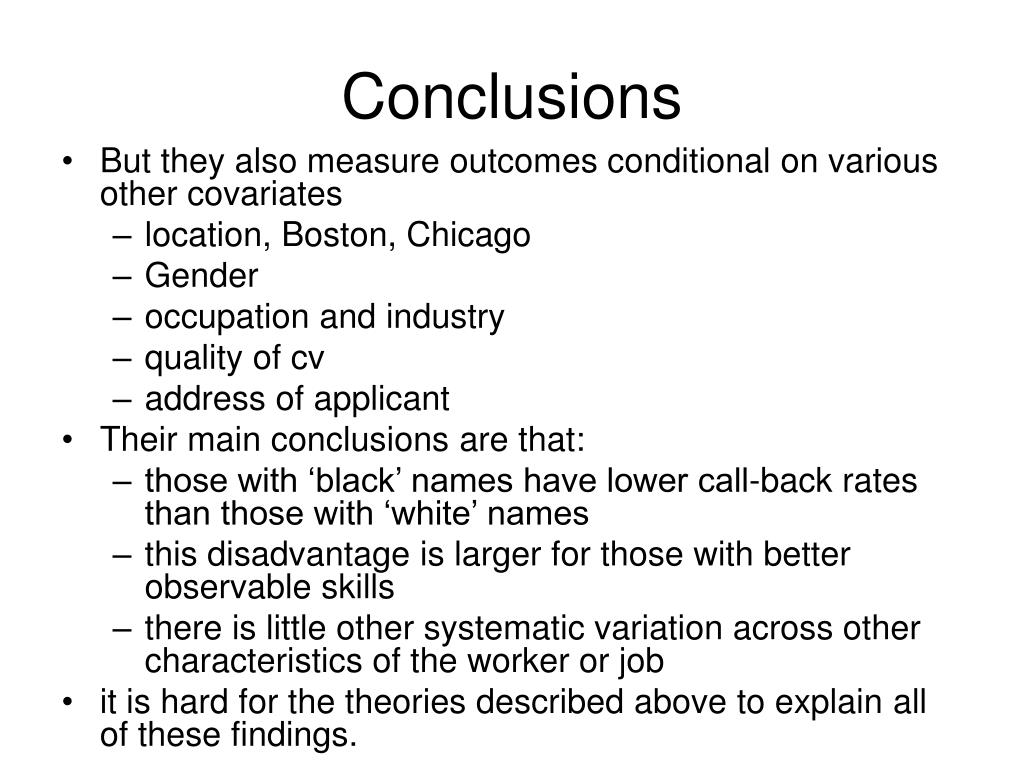 Conclusions

• But they also measure outcomes conditional on various other covariates
– location, Boston, Chicago
– Gender
– occupation and industry
– quality of cv
– address of applicant
• Their main conclusions are that:
– those with ‘black’ names have lower call-back rates than those with ‘white’ names
– this disadvantage is larger for those with better observable skills
– there is little other systematic variation across other characteristics of the worker or job
• it is hard for the theories described above to explain all of these findings.